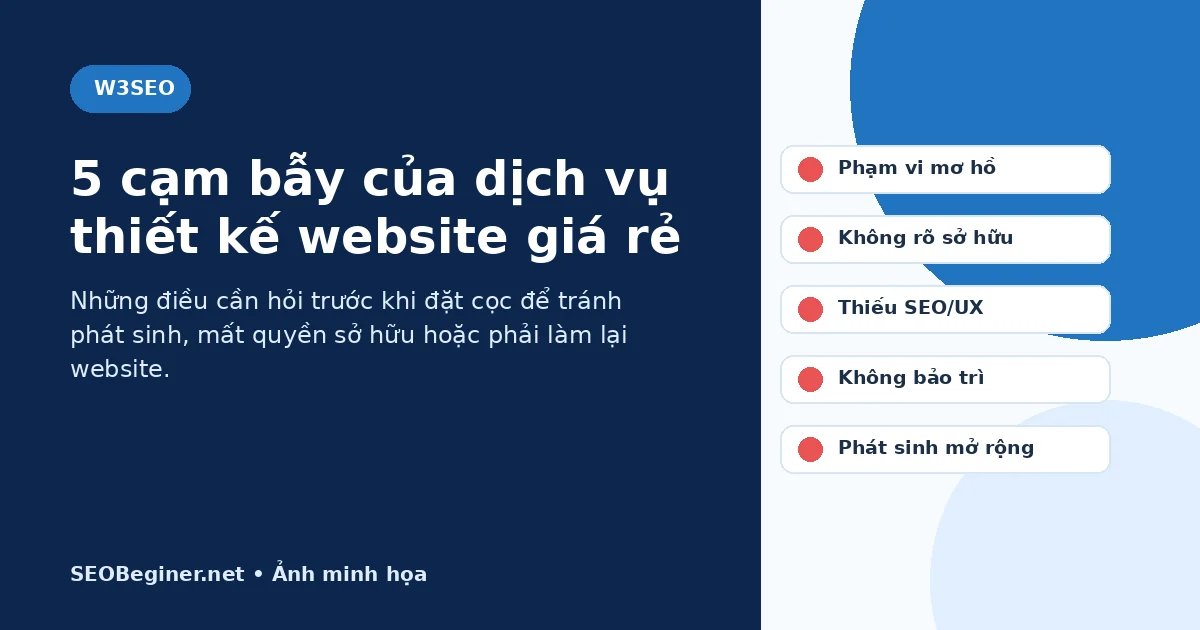 W3SEO

5 cạm bẫy của dịch vụ thiết kế website giá rẻ

Những điều cần hỏi trước khi đặt cọc để tránh phát sinh, mất quyền sở hữu hoặc phải làm lại website.

SEOBeginer.net • Ảnh minh họa

Phạm vi mơ hồ

Không rõ sở hữu

Thiếu SEO/UX

Không bảo trì

Phát sinh mở rộng